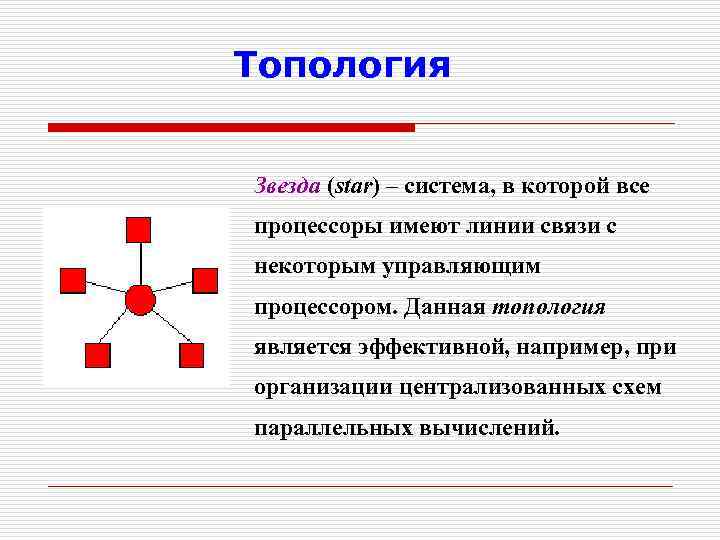 Топология

Звезда (star) – система, в которой все процессоры имеют линии связи с некоторым управляющим процессором. Данная топология является эффективной, например, при организации централизованных схем параллельных вычислений.